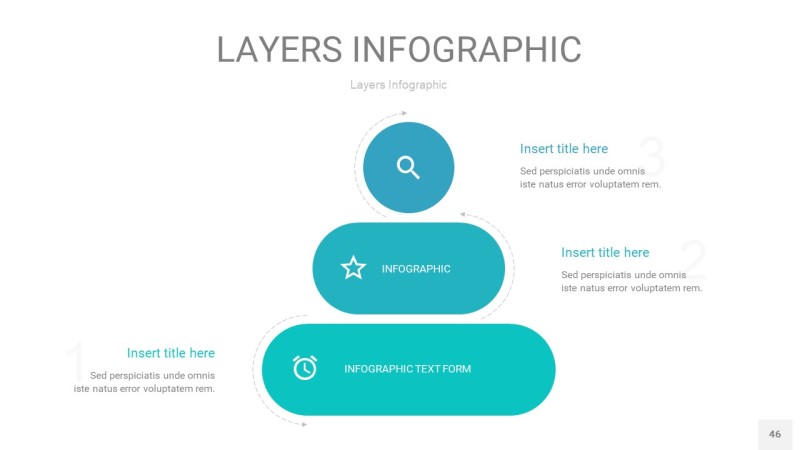 LAYERS INFOGRAPHIC

Layers Infographic

3
Insert title here
Sed perspiciatis unde omnis iste natus error voluptatem rem.

INFOGRAPHIC

2
Insert title here
Sed perspiciatis unde omnis iste natus error voluptatem rem.

1
Insert title here
Sed perspiciatis unde omnis iste natus error voluptatem rem.

INFOGRAPHIC TEXT FORM

46